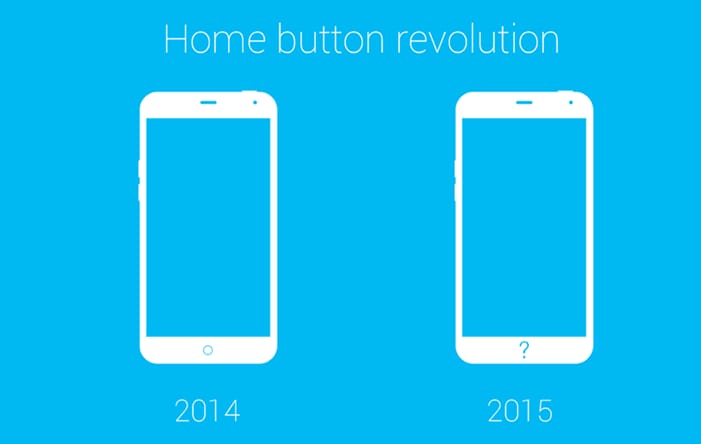 Home button revolution

?

2014

2015